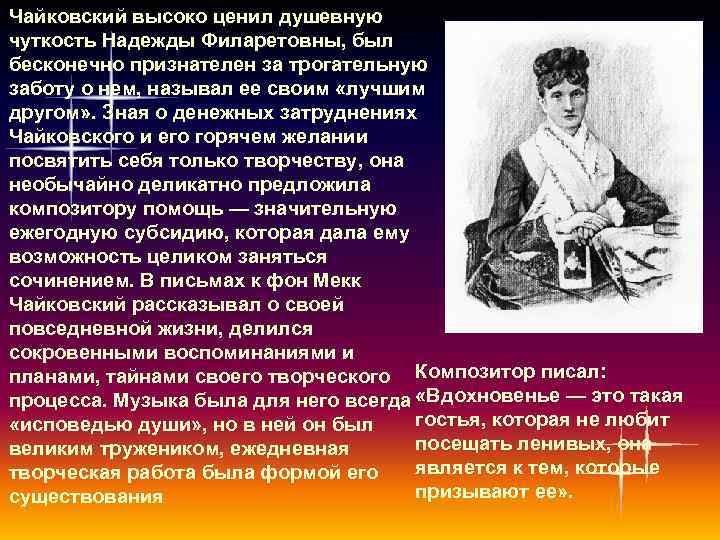 Чайковский высоко ценил душевную чуткость Надежды Филаретовны, был бесконечно признателен за трогательную заботу о нем, называл ее своим «лучшим другом». Зная о денежных затруднениях Чайковского и его горячем желании посвятить себя только творчеству, она необычайно деликатно предложила композитору помощь — значительную ежегодную субсидию, которая дала ему возможность целиком заняться сочинением. В письмах к фон Мекк Чайковский рассказывал о своей повседневной жизни, делился сокровенными воспоминаниями и планами, тайнами своего творческого процесса. Музыка была для него всегда «исповедью души», но в ней он был великим тружеником, ежедневная творческая работа была формой его существования

Композитор писал: «Вдохновенье — это такая гостья, которая не любит посещать ленивых, она является к тем, которые призывают ее».